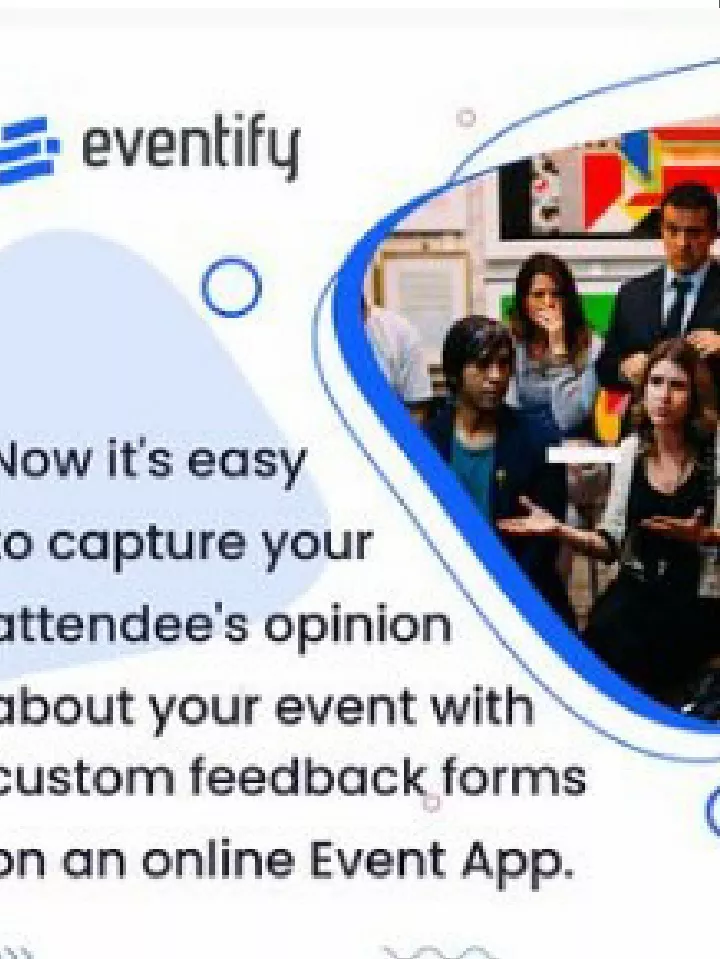 eventify

Now it's easy to capture your attendee's opinion about your event with custom feedback forms on an online Event App.